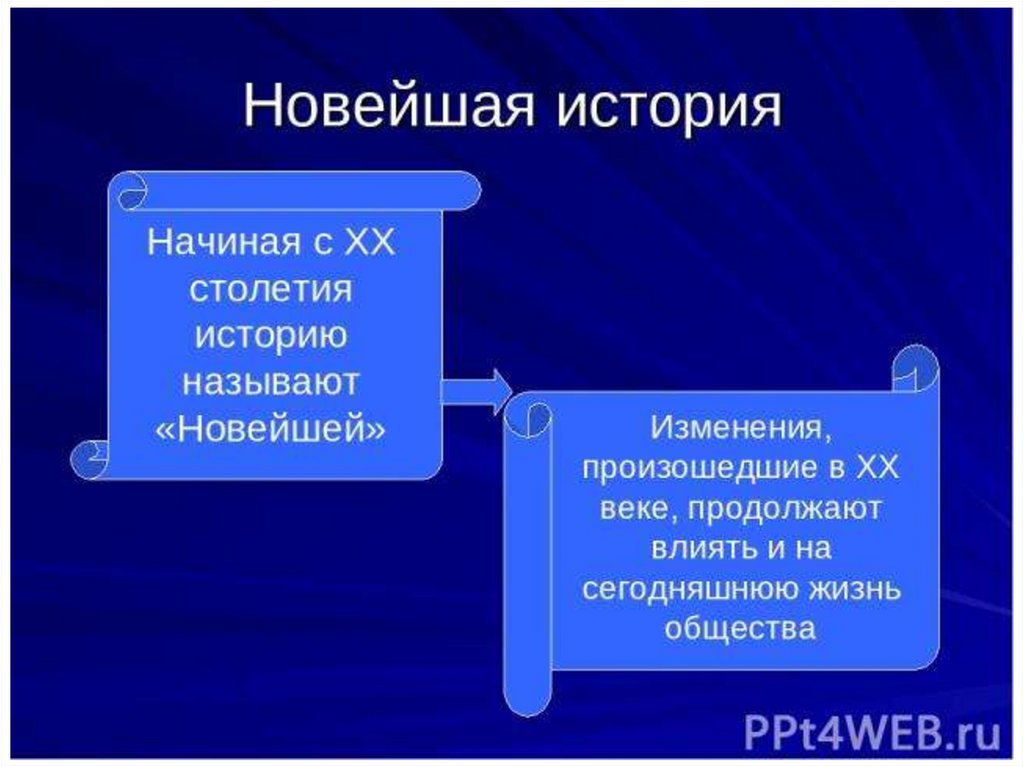 Новейшая история

Начиная с XX столетия историю называют «Новейшей»

Изменения, произошедшие в XX веке, продолжают влиять и на сегодняшнюю жизнь общества

PPt4WEB.ru